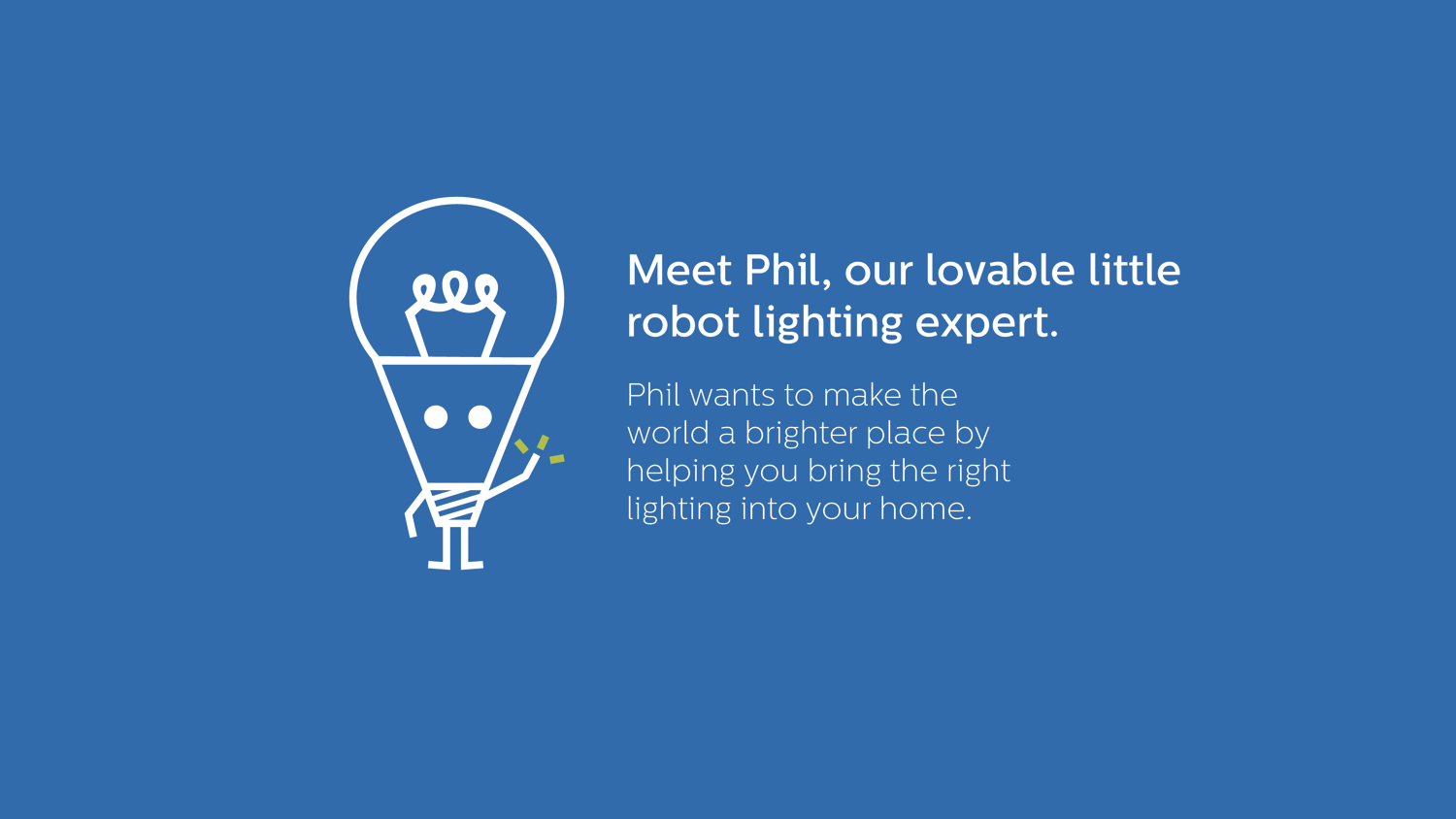 Meet Phil, our lovable little robot lighting expert.

Phil wants to make the world a brighter place by helping you bring the right lighting into your home.